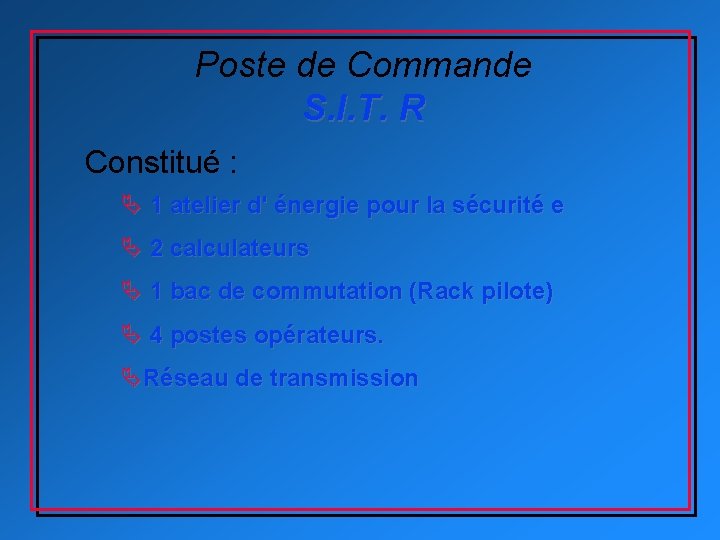 Poste de Commande
S.I.T. R

Constitué :

1 atelier d' énergie pour la sécurité e

2 calculateurs

1 bac de commutation (Rack pilote)

4 postes opérateurs.

Réseau de transmission